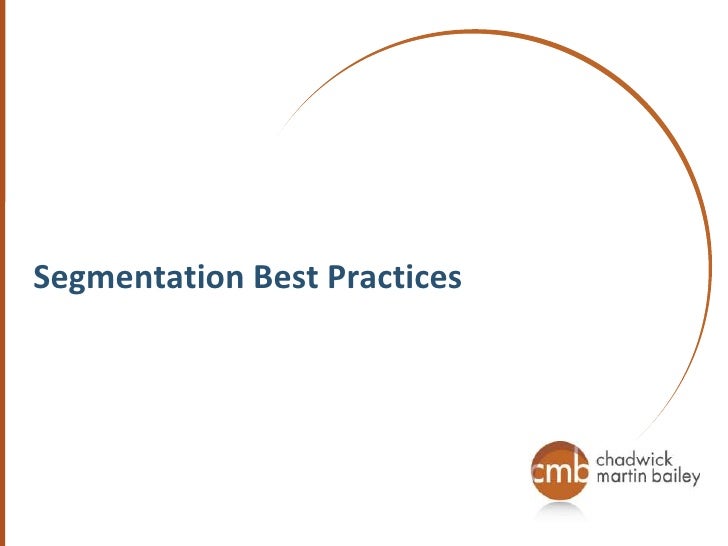 Segmentation Best Practices

cmb chadwick martin bailey